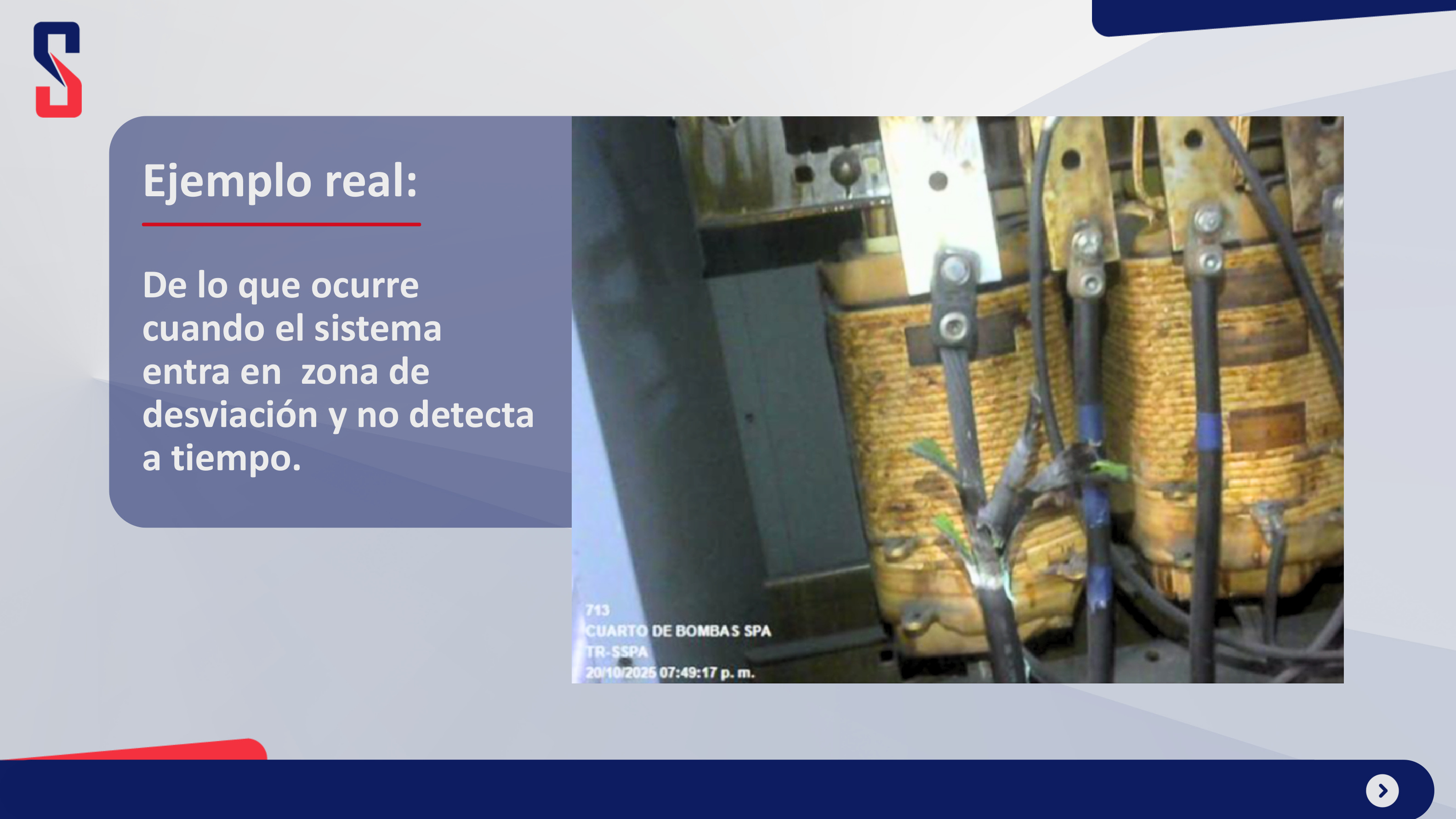 Ejemplo real:

De lo que ocurre cuando el sistema entra en zona de desviación y no detecta a tiempo.

713
CUARTO DE BOMBAS SPA
TR-SSPA
20/10/2025 07:49:17 p. m.